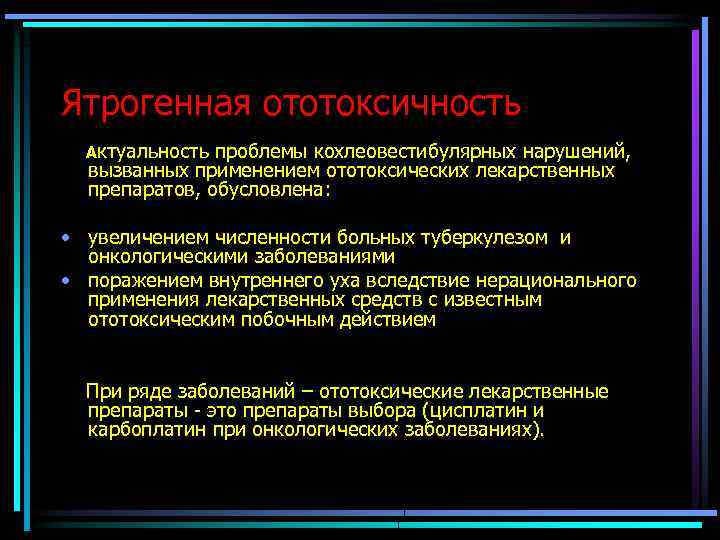 Ятрогенная ототоксичность

Актуальность проблемы кохлеовестибулярных нарушений, вызванных применением ототоксических лекарственных препаратов, обусловлена:

• увеличением численности больных туберкулезом и онкологическими заболеваниями
• поражением внутреннего уха вследствие нерационального применения лекарственных средств с известным ототоксическим побочным действием

При ряде заболеваний – ототоксические лекарственные препараты - это препараты выбора (цисплатин и карбоплатин при онкологических заболеваниях).